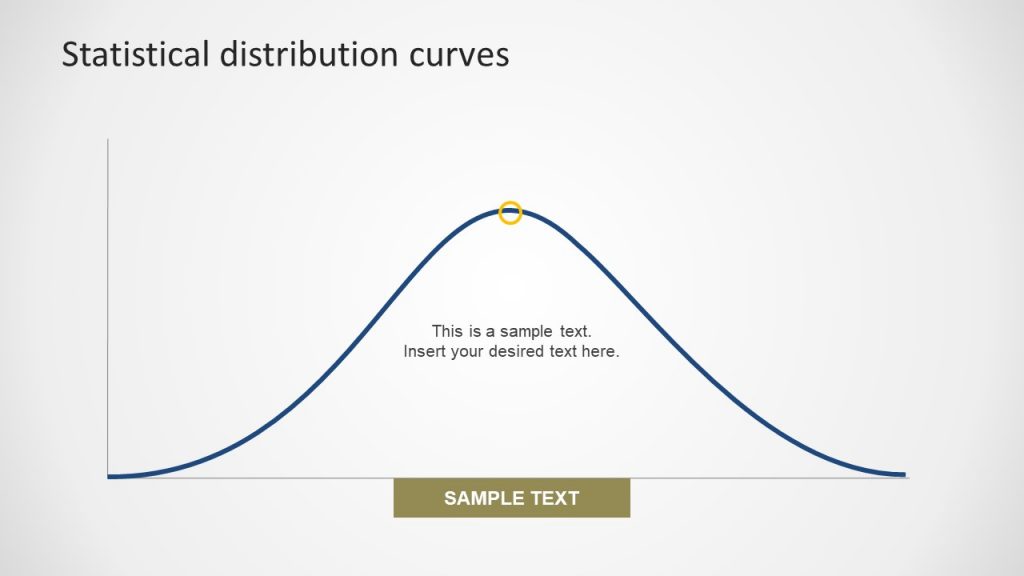 Statistical distribution curves

This is a sample text.
Insert your desired text here.

SAMPLE TEXT